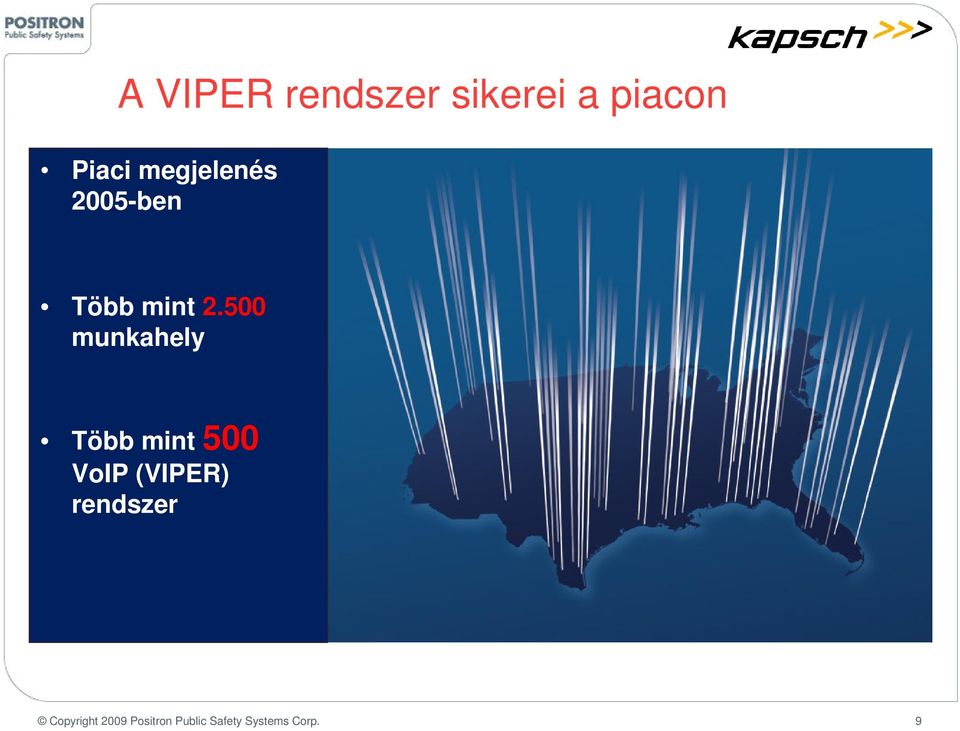 POSITRON
Public Safety Systems

kapsch >>>

A VIPER rendszer sikerei a piacon

• Piaci megjelenés 2005-ben

• Több mint 2.500 munkahely

• Több mint 500 VoIP (VIPER) rendszer

© Copyright 2009 Positron Public Safety Systems Corp.

9